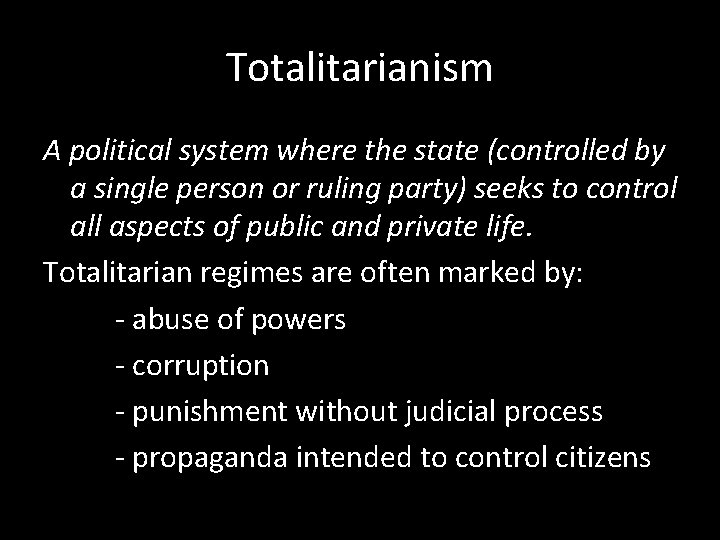 Totalitarianism

A political system where the state (controlled by a single person or ruling party) seeks to control all aspects of public and private life.

Totalitarian regimes are often marked by:

- abuse of powers

- corruption

- punishment without judicial process

- propaganda intended to control citizens